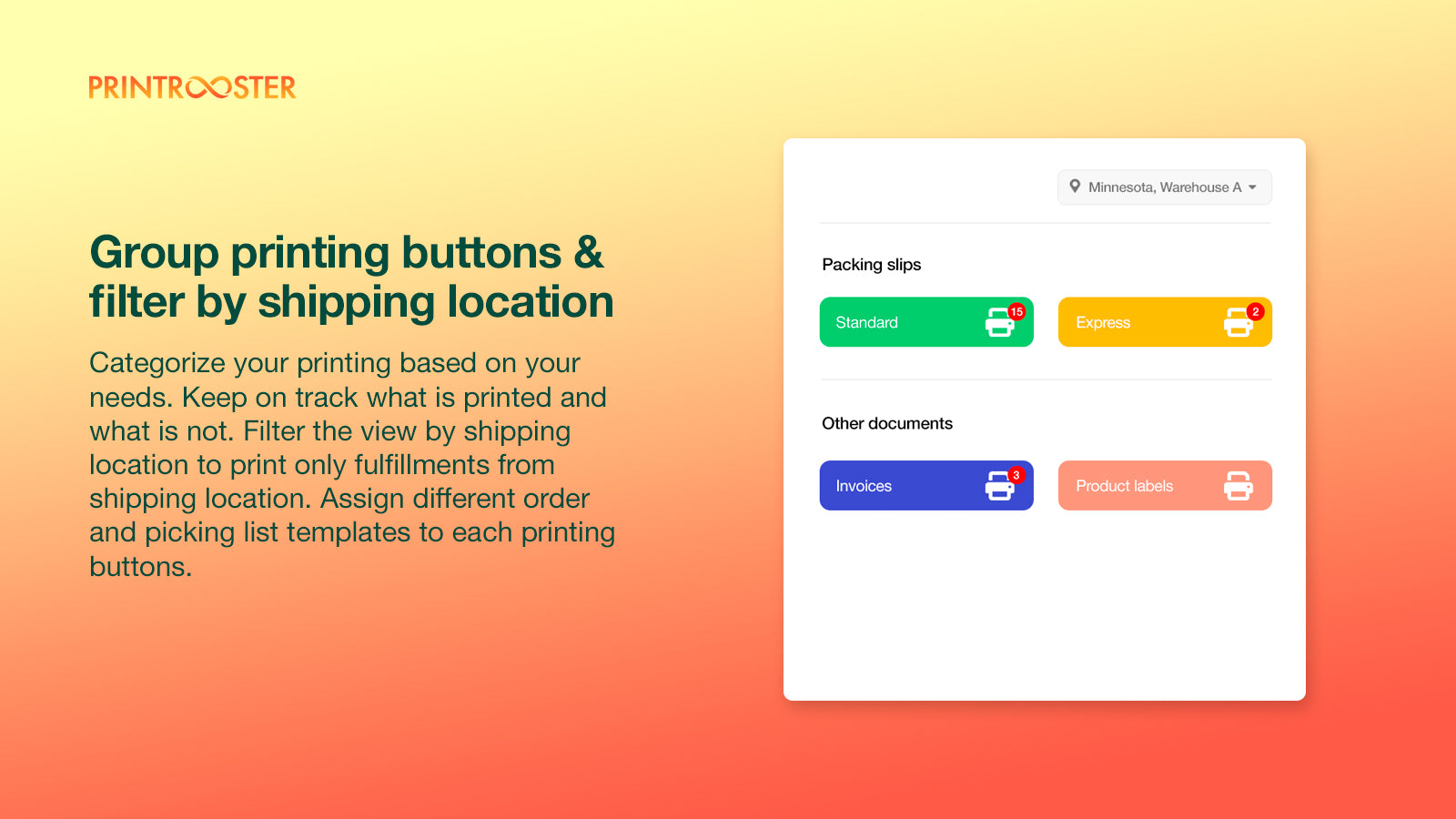 PRINTROOSTER

Group printing buttons & filter by shipping location

Categorize your printing based on your needs. Keep on track what is printed and what is not. Filter the view by shipping location to print only fulfillments from shipping location. Assign different order and picking list templates to each printing buttons.

Minnesota, Warehouse A

Packing slips

Standard 15

Express 2

Other documents

Invoices 3

Product labels